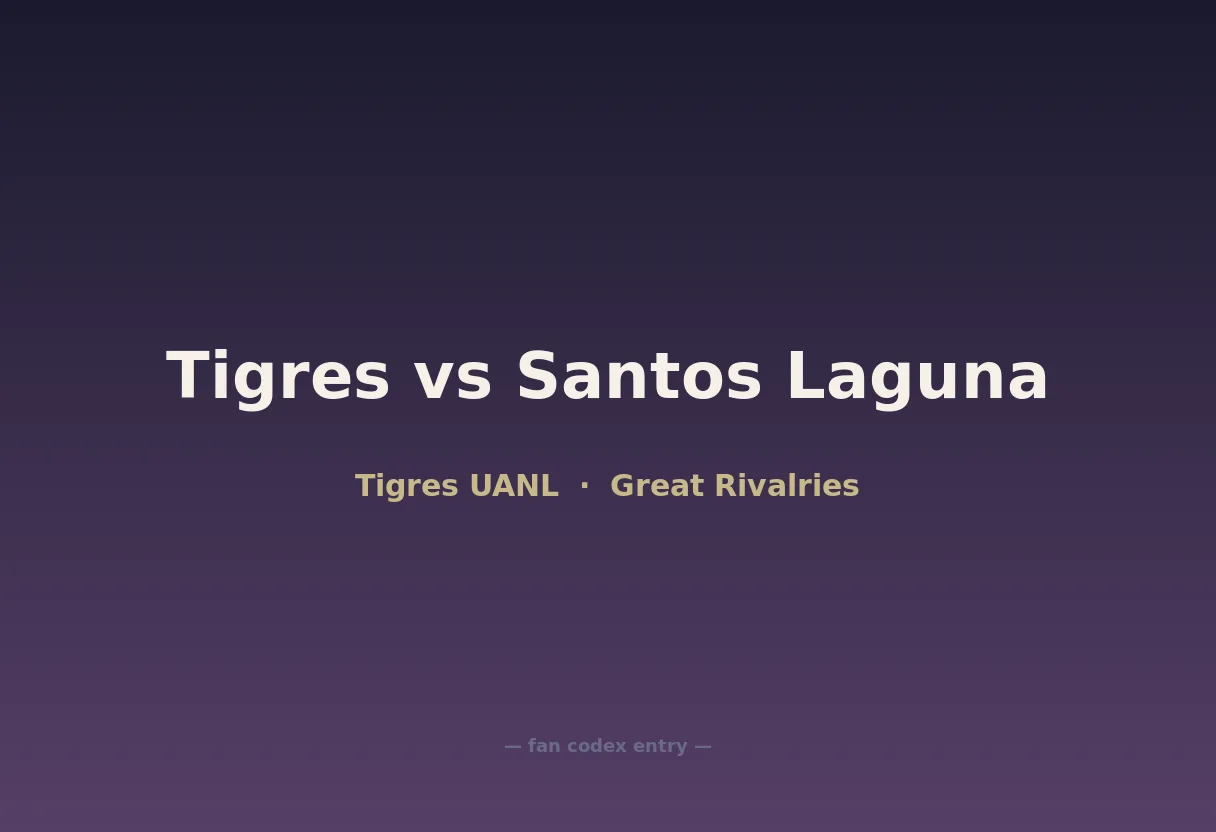 Tigres vs Santos Laguna

Tigres UANL · Great Rivalries

— fan codex entry —